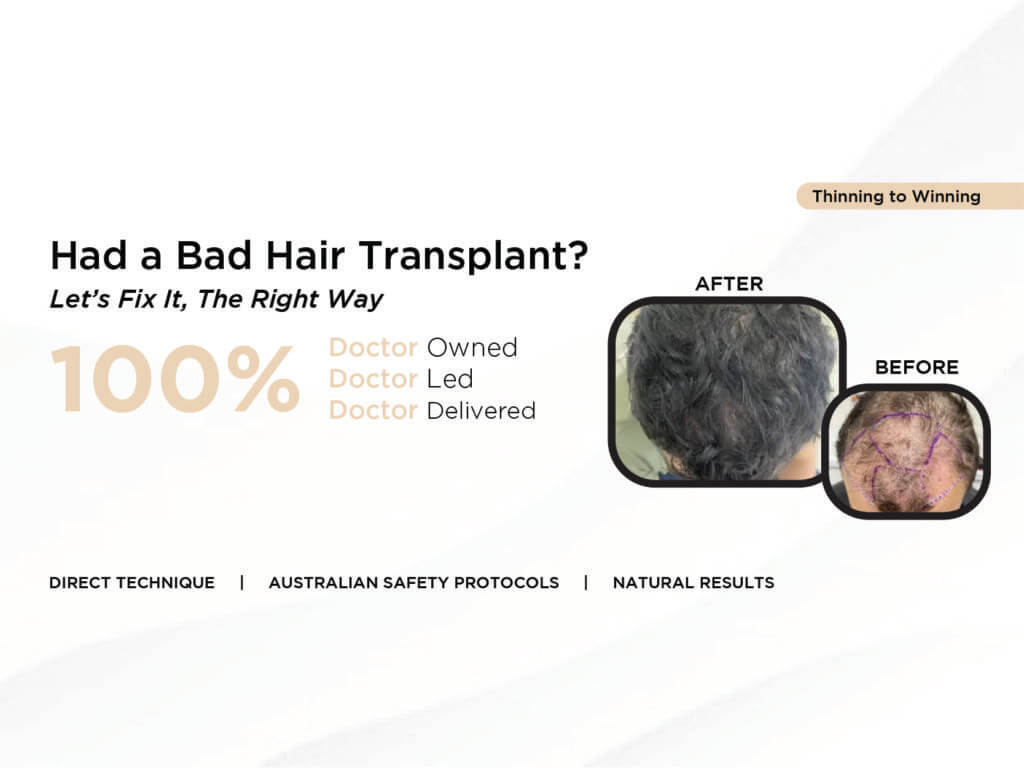 Thinning to Winning

Had a Bad Hair Transplant?

Let's Fix It, The Right Way

100%

Doctor Owned
Doctor Led
Doctor Delivered

AFTER

BEFORE

DIRECT TECHNIQUE | AUSTRALIAN SAFETY PROTOCOLS | NATURAL RESULTS